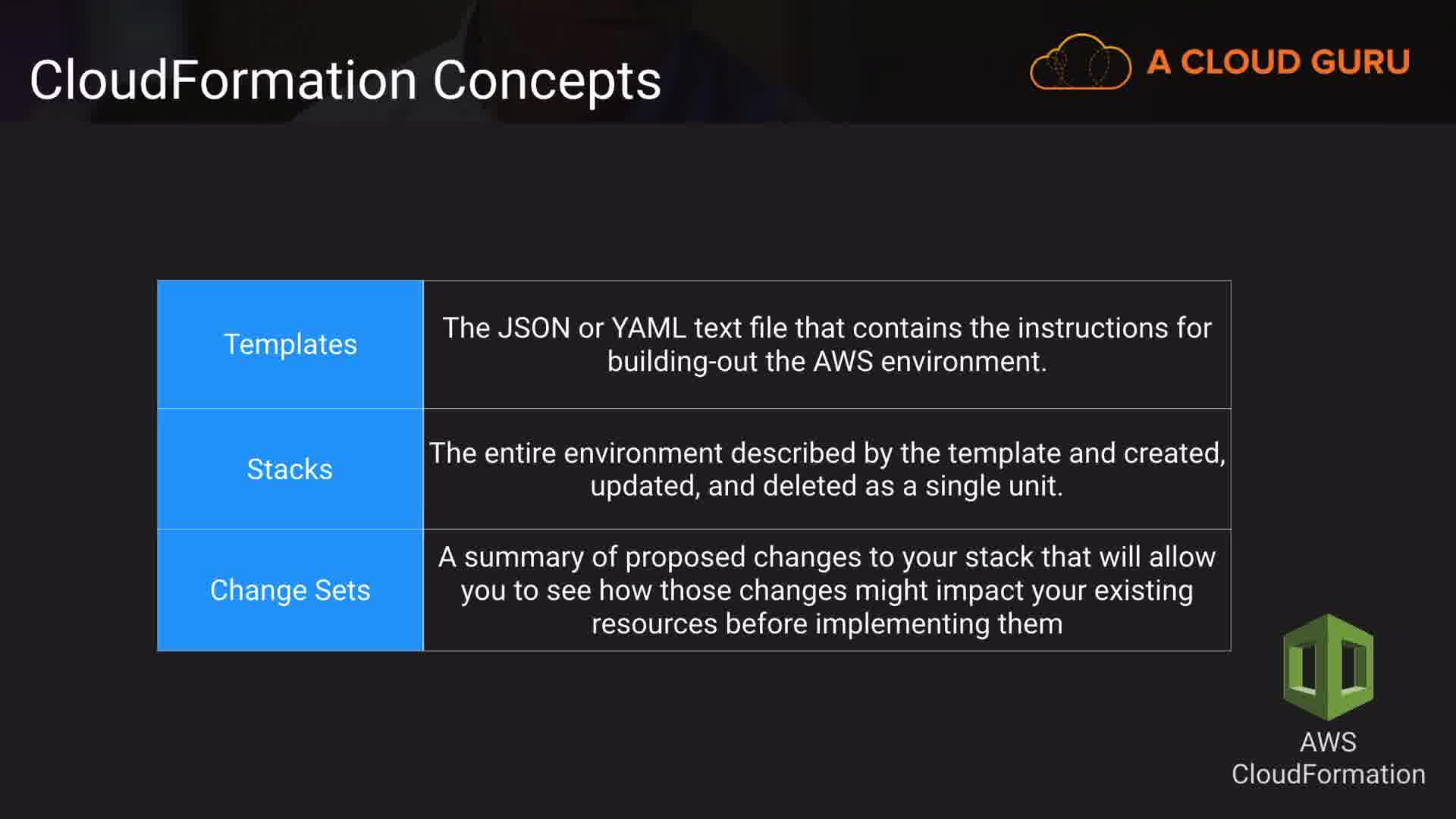 CloudFormation Concepts

A CLOUD GURU

| Templates | The JSON or YAML text file that contains the instructions for building-out the AWS environment. |
|---|---|
| Stacks | The entire environment described by the template and created, updated, and deleted as a single unit. |
| Change Sets | A summary of proposed changes to your stack that will allow you to see how those changes might impact your existing resources before implementing them |

AWS CloudFormation